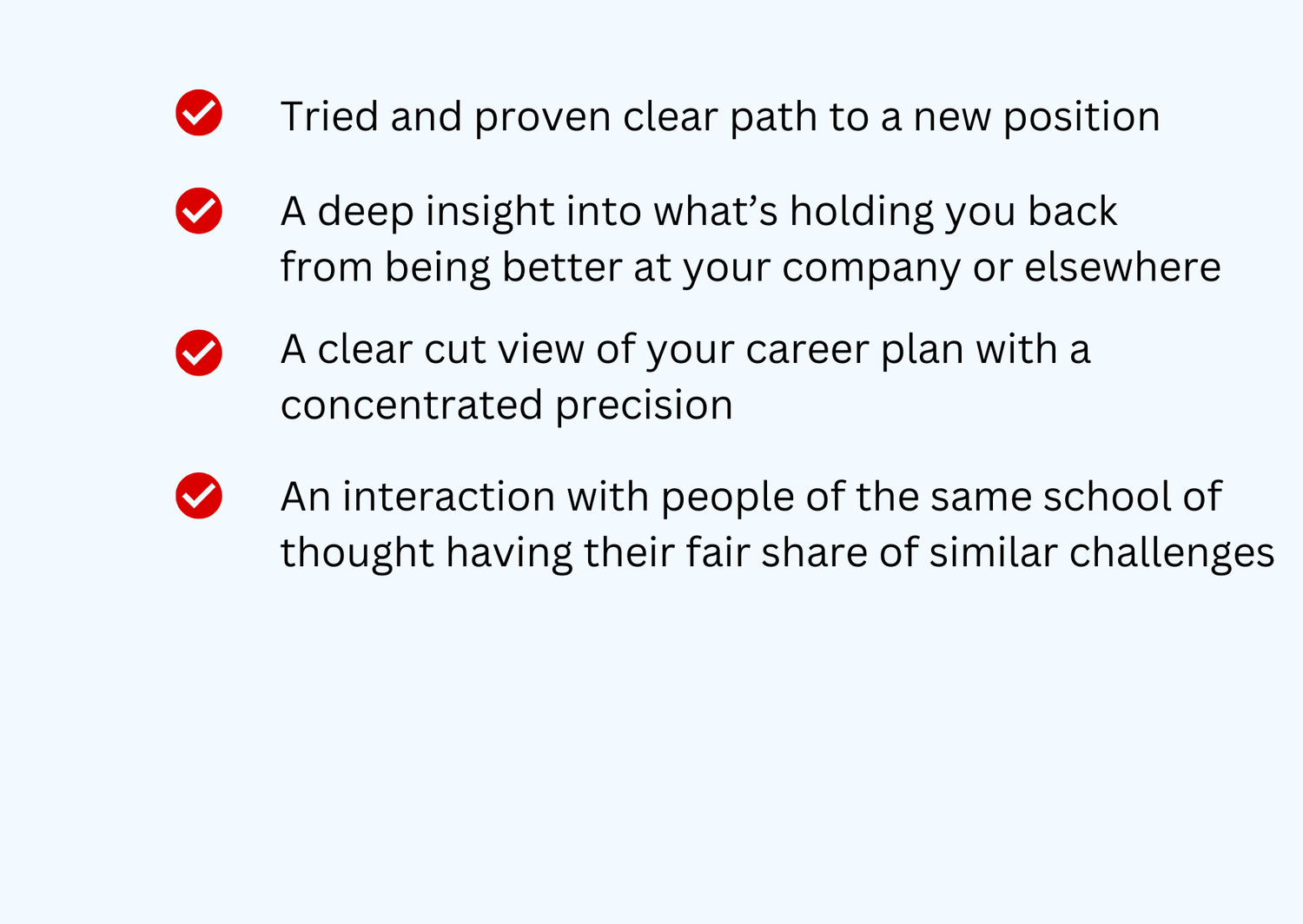 Tried and proven clear path to a new position

A deep insight into what’s holding you back from being better at your company or elsewhere

A clear cut view of your career plan with a concentrated precision

An interaction with people of the same school of thought having their fair share of similar challenges